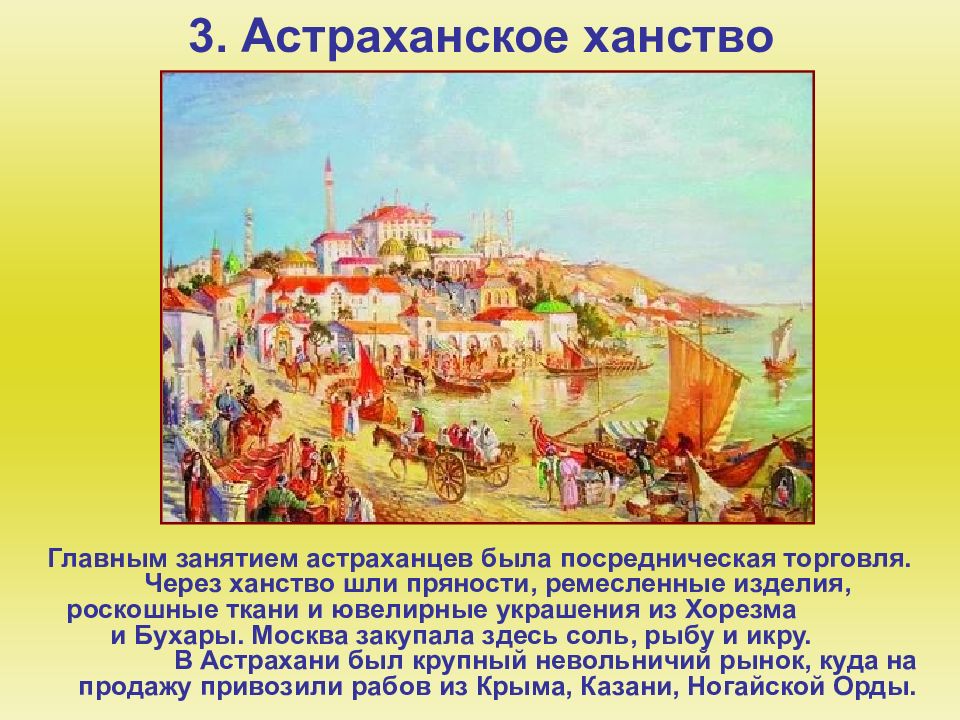 3. Астраханское ханство

Главным занятием астраханцев была посредническая торговля. Через ханство шли пряности, ремесленные изделия, роскошные ткани и ювелирные украшения из Хорезма и Бухары. Москва закупала здесь соль, рыбу и икру.

В Астрахани был крупный невольничий рынок, куда на продажу привозили рабов из Крыма, Казани, Ногайской Орды.